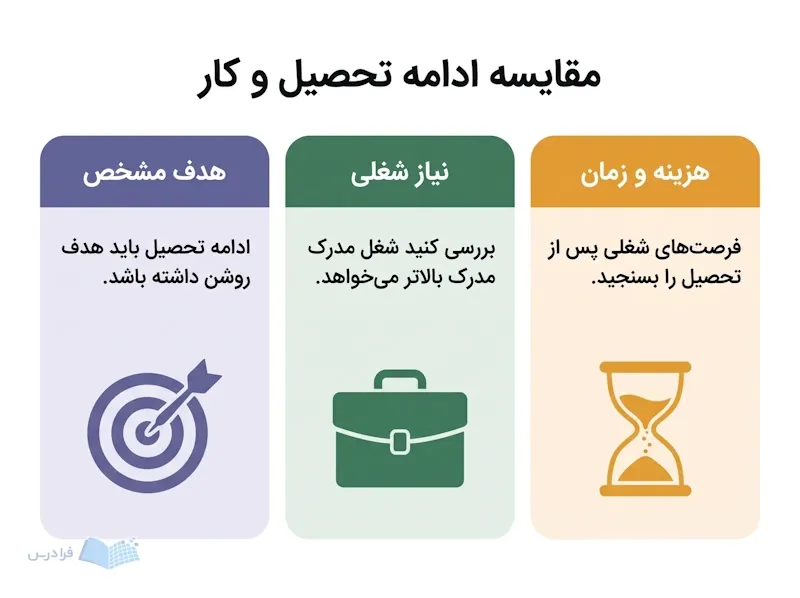 مقایسه ادامه تحصیل و کار

هزینه و زمان

فرصت‌های شغلی پس از تحصیل را بسنجید.

نیاز شغلی

بررسی کنید شغل مدرک مدرک بالاتر می‌خواهد.

هدف مشخص

ادامه تحصیل باید هدف روشن داشته باشد.

فرادرس